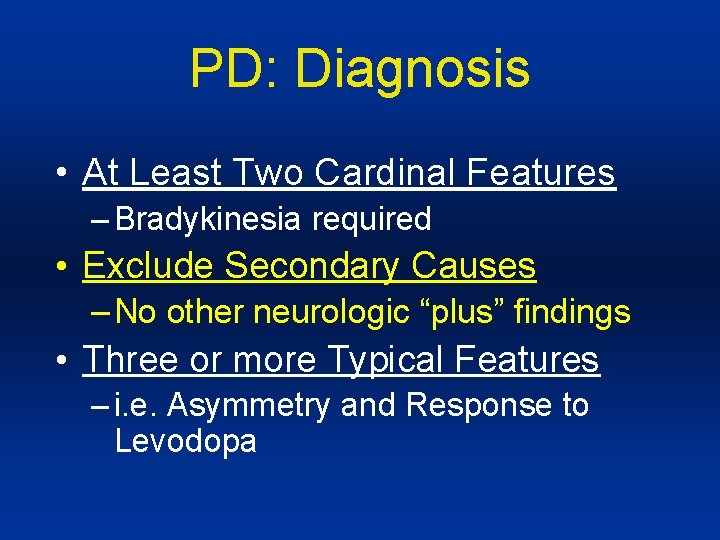 PD: Diagnosis

• At Least Two Cardinal Features
– Bradykinesia required
• Exclude Secondary Causes
– No other neurologic “plus” findings
• Three or more Typical Features
– i.e. Asymmetry and Response to Levodopa